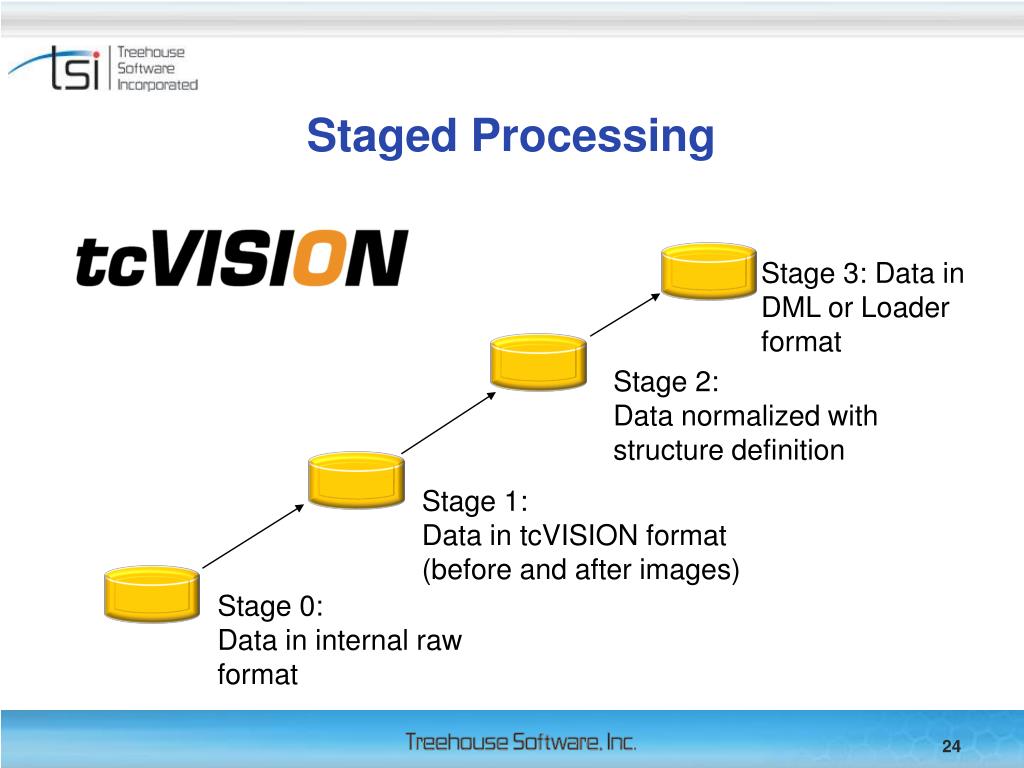 tsi Treehouse Software Incorporated

Staged Processing

tcVISION

Stage 3: Data in DML or Loader format

Stage 2:
Data normalized with structure definition

Stage 1:
Data in tcVISION format (before and after images)

Stage 0:
Data in internal raw format

Treehouse Software, Inc.

24